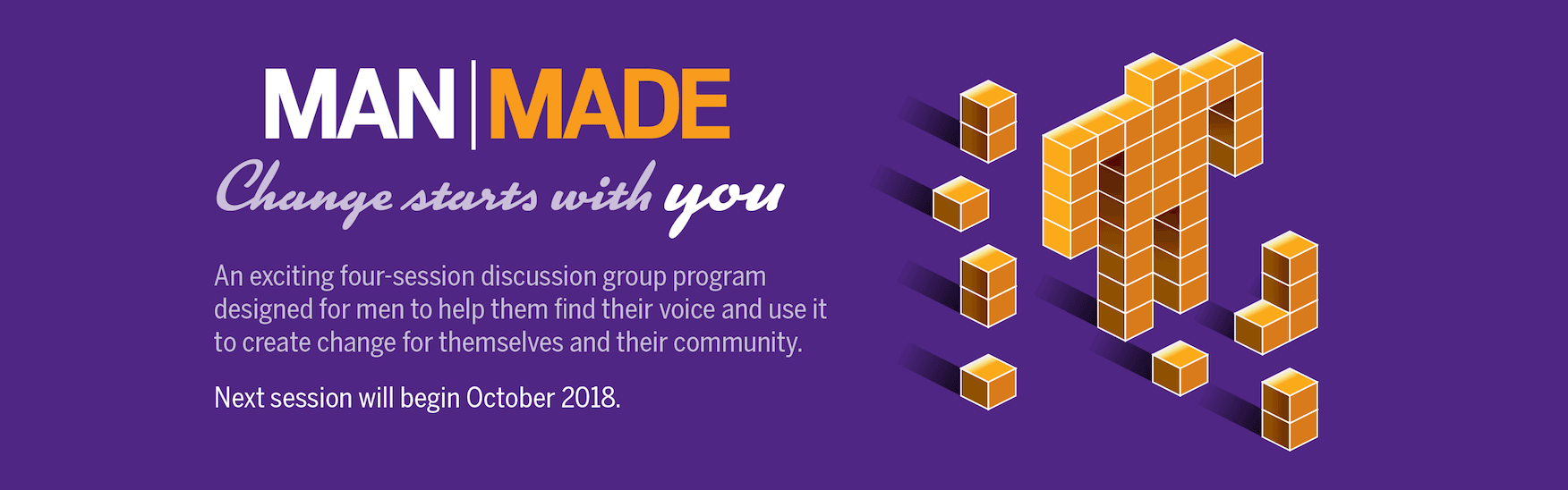 MAN | MADE

Change starts with you

An exciting four-session discussion group program designed for men to help them find their voice and use it to create change for themselves and their community.

Next session will begin October 2018.